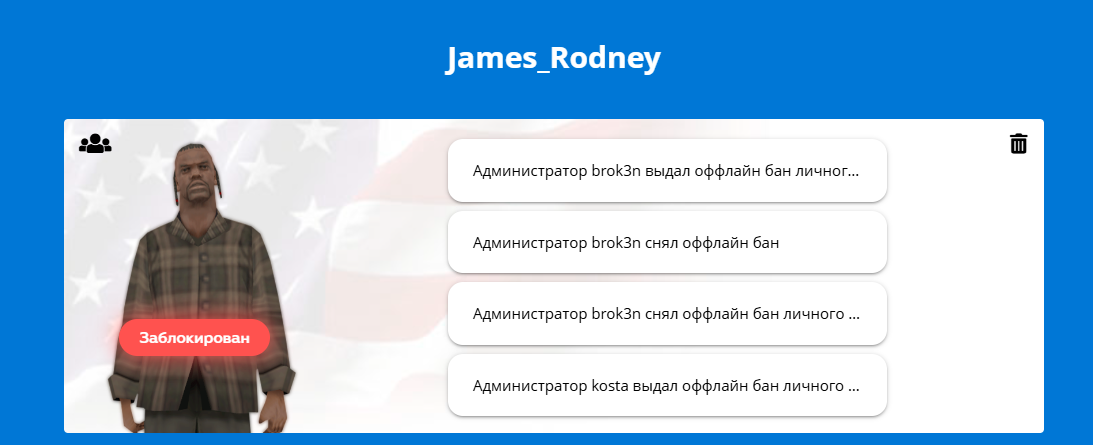 James_Rodney

Заблокирован

Администратор brok3n выдал оффлайн бан личног...

Администратор brok3n снял оффлайн бан

Администратор brok3n снял оффлайн бан личного ...

Администратор kosta выдал оффлайн бан личного ...